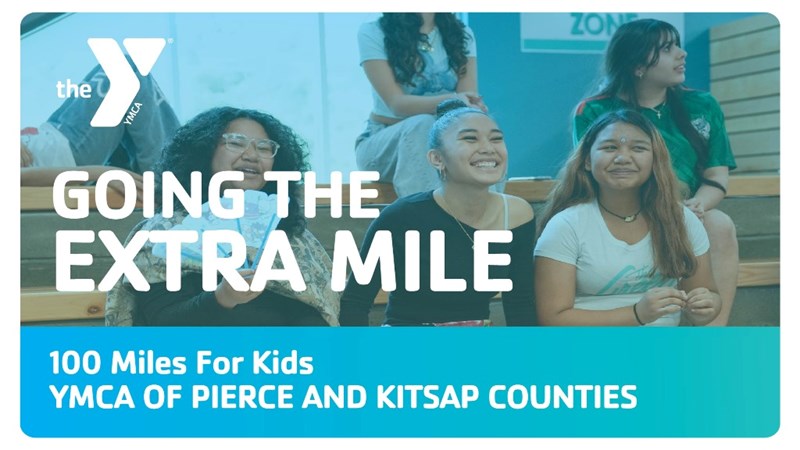 the YMCA

ZONE

GOING THE EXTRA MILE

100 Miles For Kids
YMCA OF PIERCE AND KITSAP COUNTIES